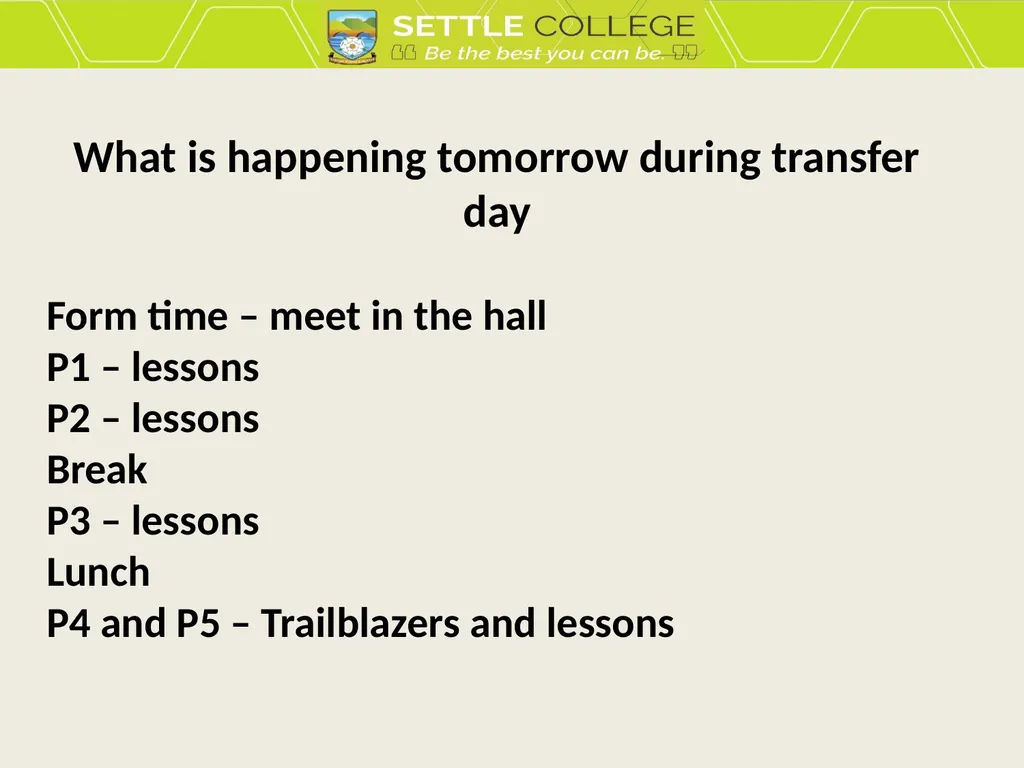 SETTLE COLLEGE
“ Be the best you can be. ”

What is happening tomorrow during transfer day

Form time – meet in the hall
P1 – lessons
P2 – lessons
Break
P3 – lessons
Lunch
P4 and P5 – Trailblazers and lessons